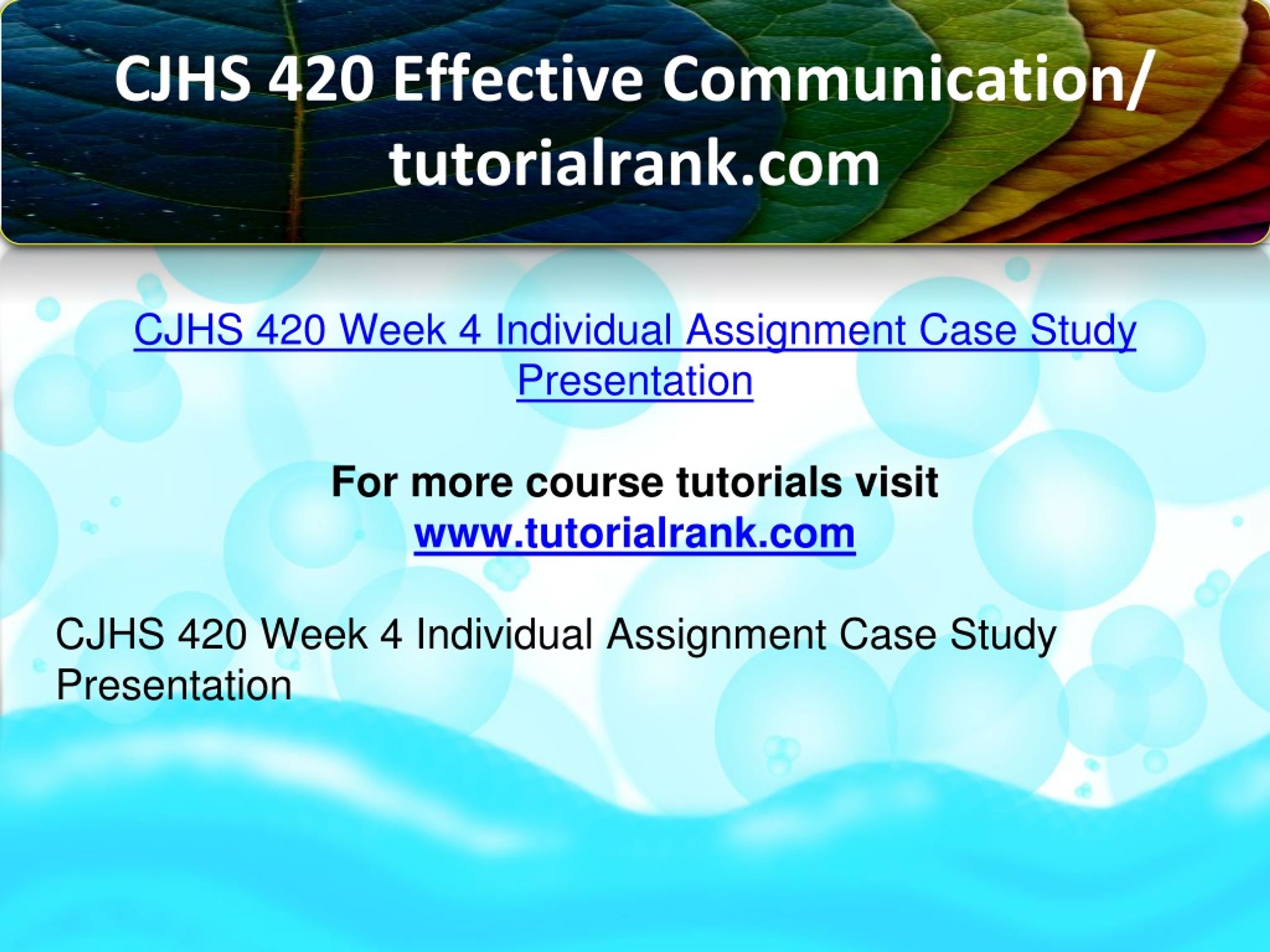 CJHS 420 Effective Communication/ tutorialrank.com

CJHS 420 Week 4 Individual Assignment Case Study Presentation

For more course tutorials visit
www.tutorialrank.com

CJHS 420 Week 4 Individual Assignment Case Study Presentation